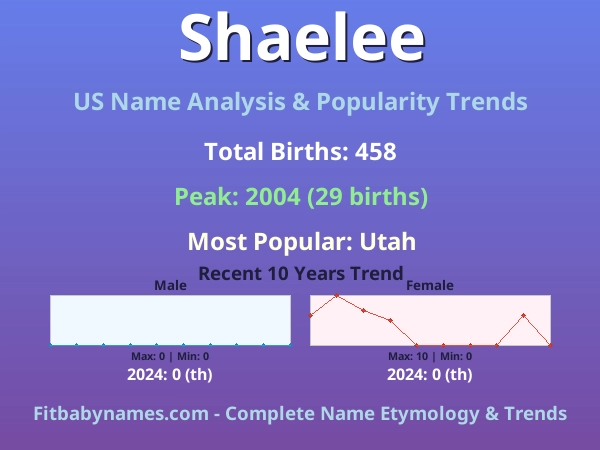 Shaelee

US Name Analysis & Popularity Trends

Total Births: 458

Peak: 2004 (29 births)

Most Popular: Utah

Recent 10 Years Trend

Male

Max: 0 | Min: 0

2024: 0 (th)

Female

Max: 10 | Min: 0

2024: 0 (th)

Fitbabynames.com - Complete Name Etymology & Trends